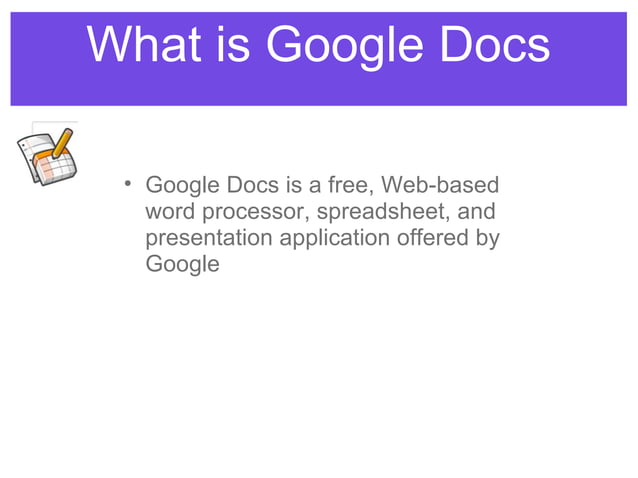 What is Google Docs

• Google Docs is a free, Web-based word processor, spreadsheet, and presentation application offered by Google